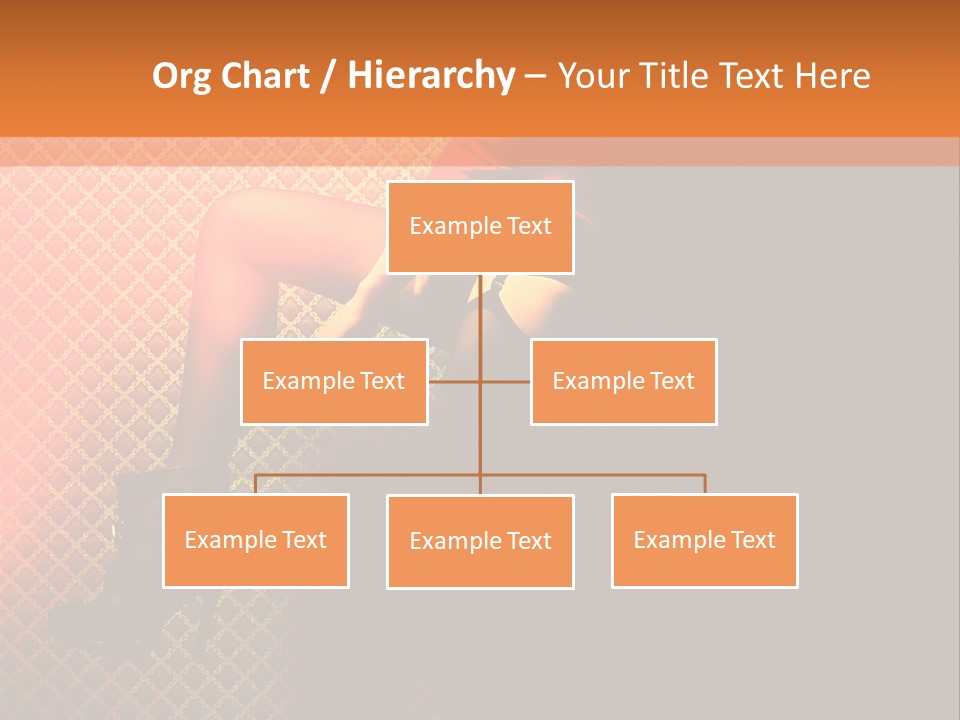 Org Chart / Hierarchy – Your Title Text Here

Example Text

Example Text

Example Text

Example Text

Example Text

Example Text